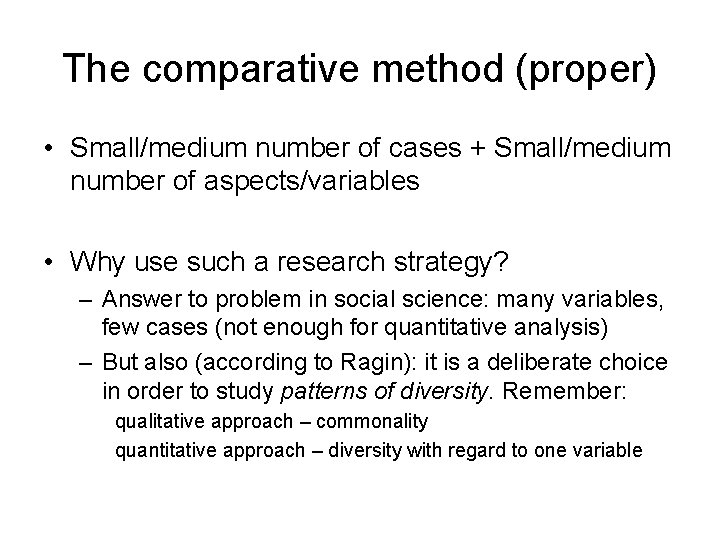 The comparative method (proper)

• Small/medium number of cases + Small/medium number of aspects/variables

• Why use such a research strategy?
– Answer to problem in social science: many variables, few cases (not enough for quantitative analysis)
– But also (according to Ragin): it is a deliberate choice in order to study patterns of diversity. Remember:
qualitative approach – commonality
quantitative approach – diversity with regard to one variable